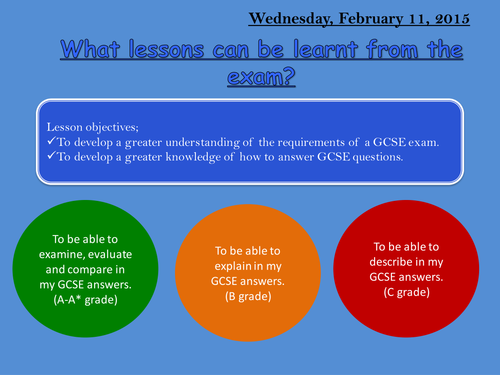 Wednesday, February 11, 2015

What lessons can be learnt from the exam?

Lesson objectives;
✓To develop a greater understanding of the requirements of a GCSE exam.
✓To develop a greater knowledge of how to answer GCSE questions.

To be able to examine, evaluate and compare in my GCSE answers. (A-A* grade)

To be able to explain in my GCSE answers. (B grade)

To be able to describe in my GCSE answers. (C grade)